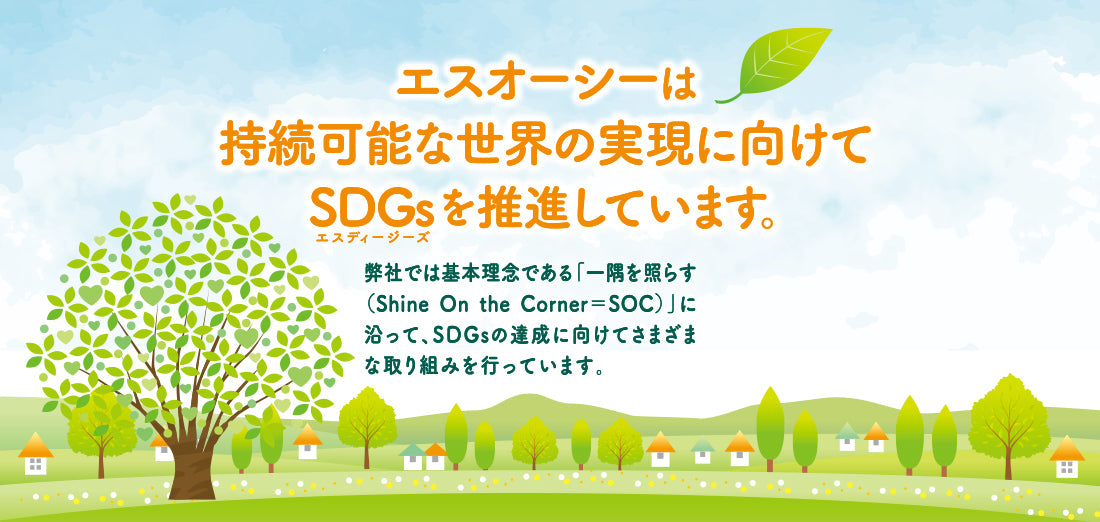 エスオーシーは
持続可能な世界の実現に向けて
SDGsを推進しています。
エスディージーズ

弊社では基本理念である「一隅を照らす（Shine On the Corner＝SOC）」に沿って、SDGsの達成に向けてさまざまな取り組みを行っています。